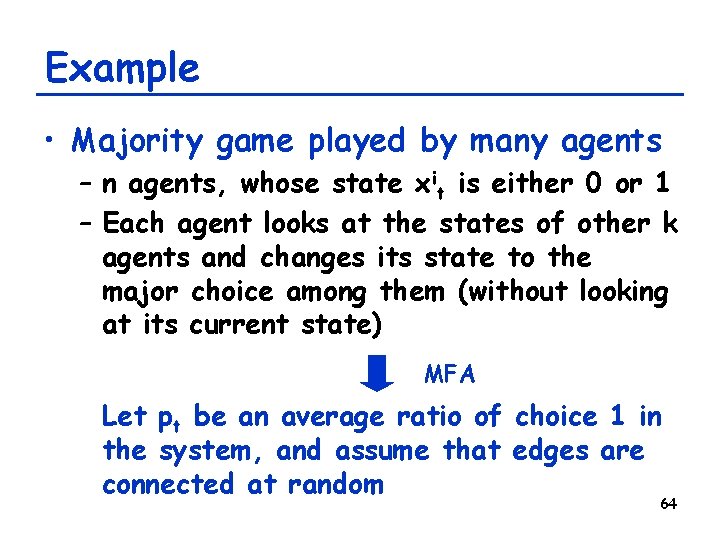 Example

• Majority game played by many agents
  – n agents, whose state $x^i_t$ is either 0 or 1
  – Each agent looks at the states of other k agents and changes its state to the major choice among them (without looking at its current state)

MFA

Let $p_t$ be an average ratio of choice 1 in the system, and assume that edges are connected at random

64